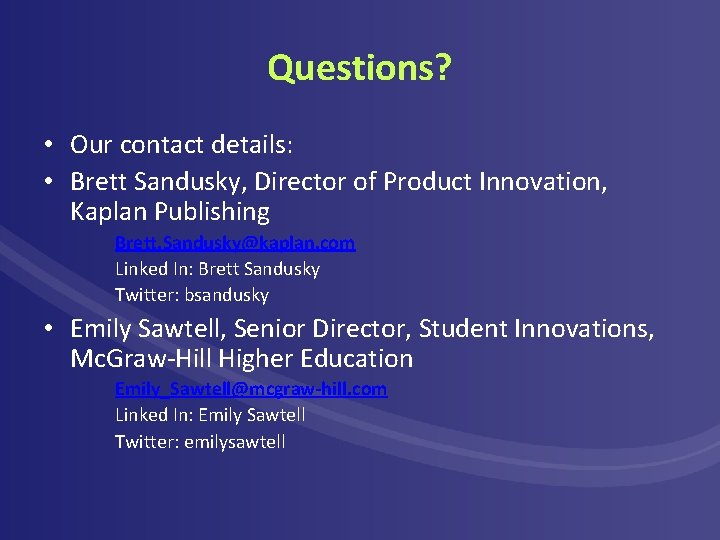 Questions?

• Our contact details:

• Brett Sandusky, Director of Product Innovation, Kaplan Publishing

Brett.Sandusky@kaplan.com
Linked In: Brett Sandusky
Twitter: bsandusky

• Emily Sawtell, Senior Director, Student Innovations, McGraw-Hill Higher Education

Emily_Sawtell@mcgraw-hill.com
Linked In: Emily Sawtell
Twitter: emilysawtell